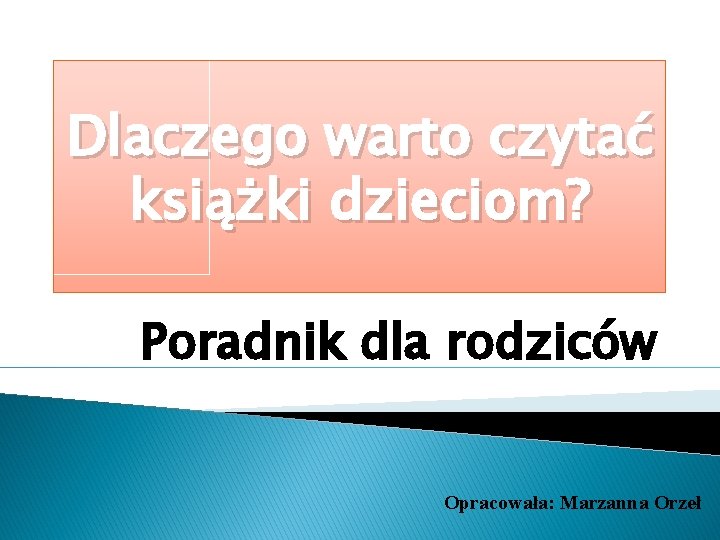 Dlaczego warto czytać książki dzieciom?

Poradnik dla rodziców

Opracowała: Marzanna Orzeł